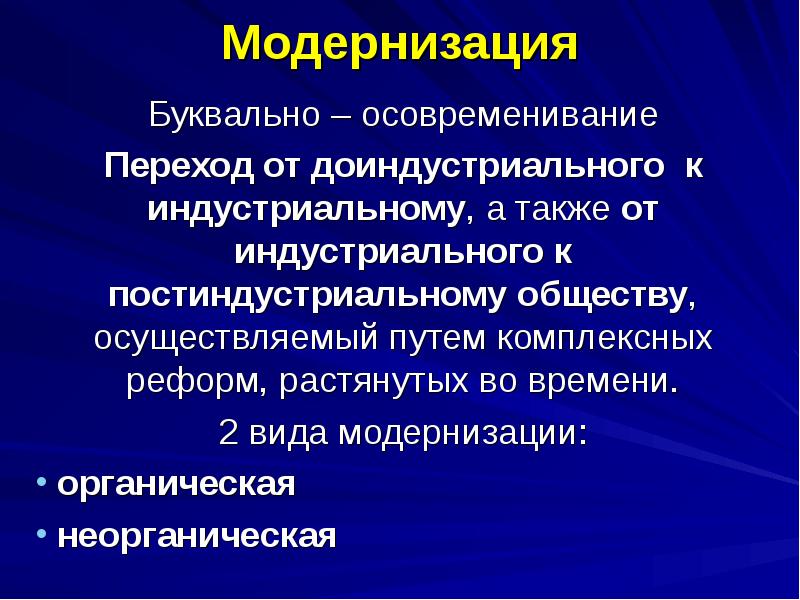 Модернизация

Буквально – осовременивание

Переход от доиндустриального к индустриальному, а также от индустриального к постиндустриальному обществу, осуществляемый путем комплексных реформ, растянутых во времени.

2 вида модернизации:

• органическая
• неорганическая